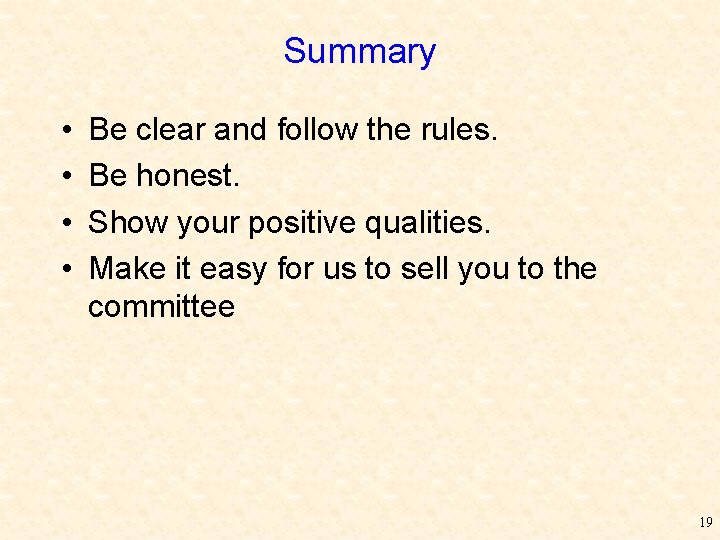 Summary

• Be clear and follow the rules.
• Be honest.
• Show your positive qualities.
• Make it easy for us to sell you to the committee

19